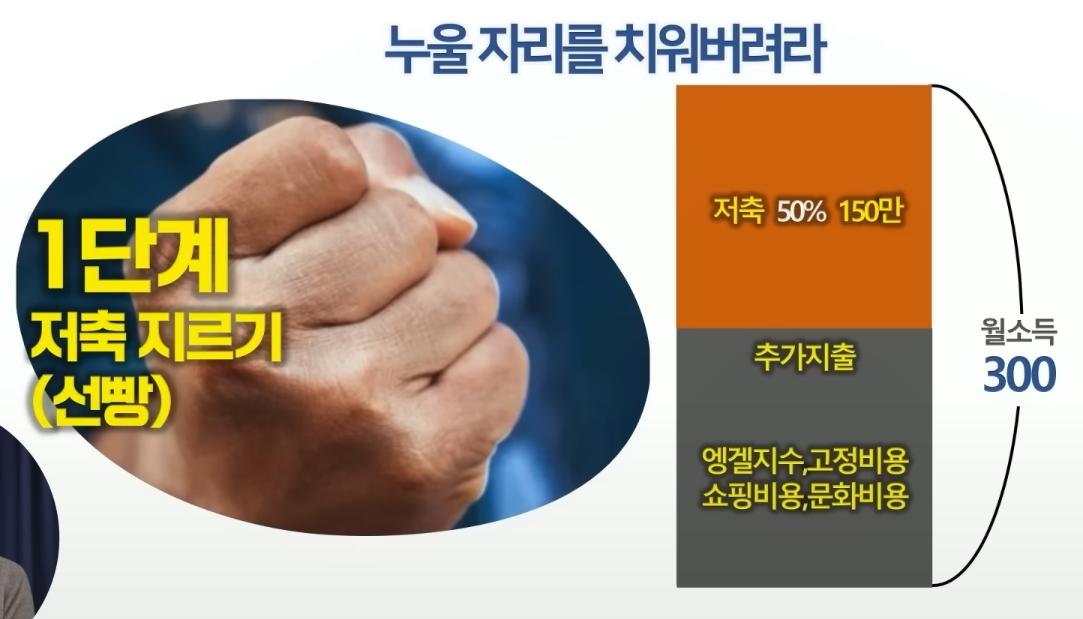 누울 자리를 치워버려라

1단계
저축 지르기
(선빵)

저축 50% 150만

추가지출

엥겔지수,고정비용
쇼핑비용,문화비용

월소득
300